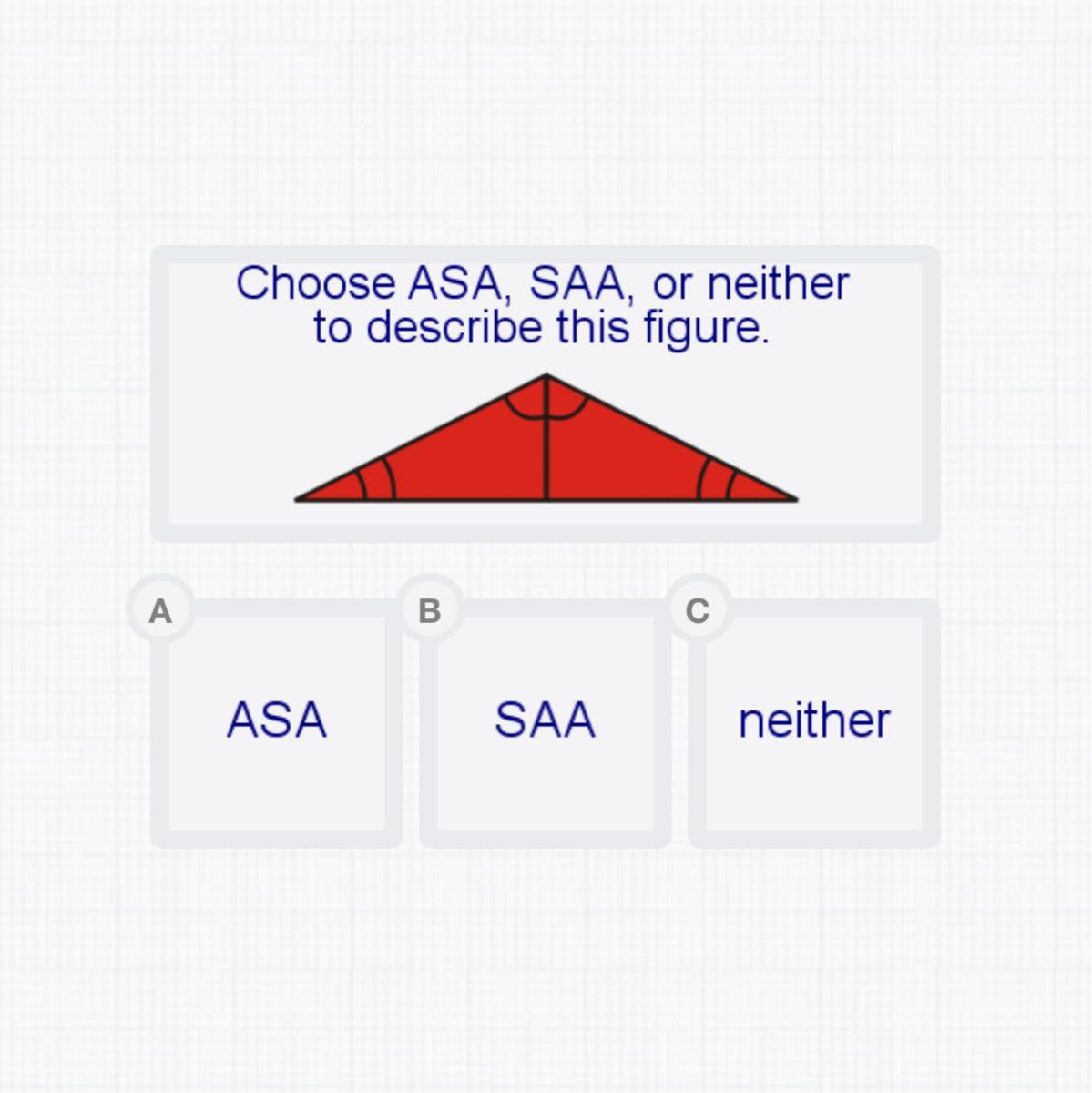 Choose ASA, SAA, or neither to describe this figure.

A
ASA

B
SAA

C
neither